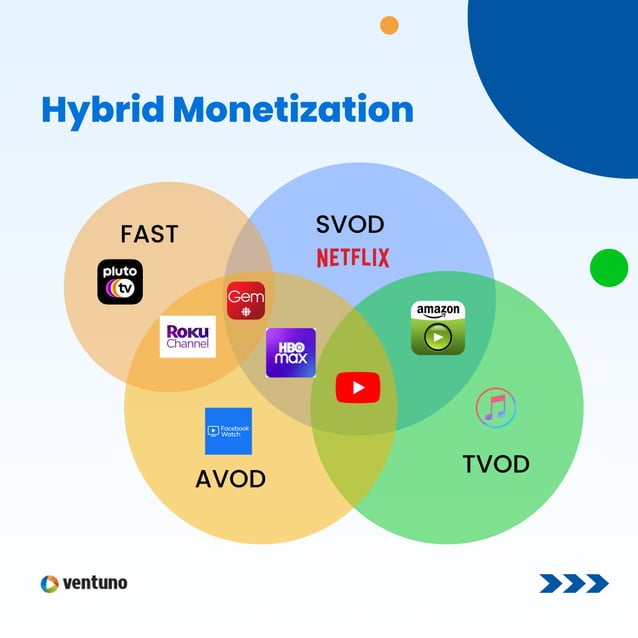 Hybrid Monetization

FAST

pluto tv

SVOD

NETFLIX

Gem

Roku Channel

HBO max

amazon

Facebook Watch

AVOD

TVOD

ventuno